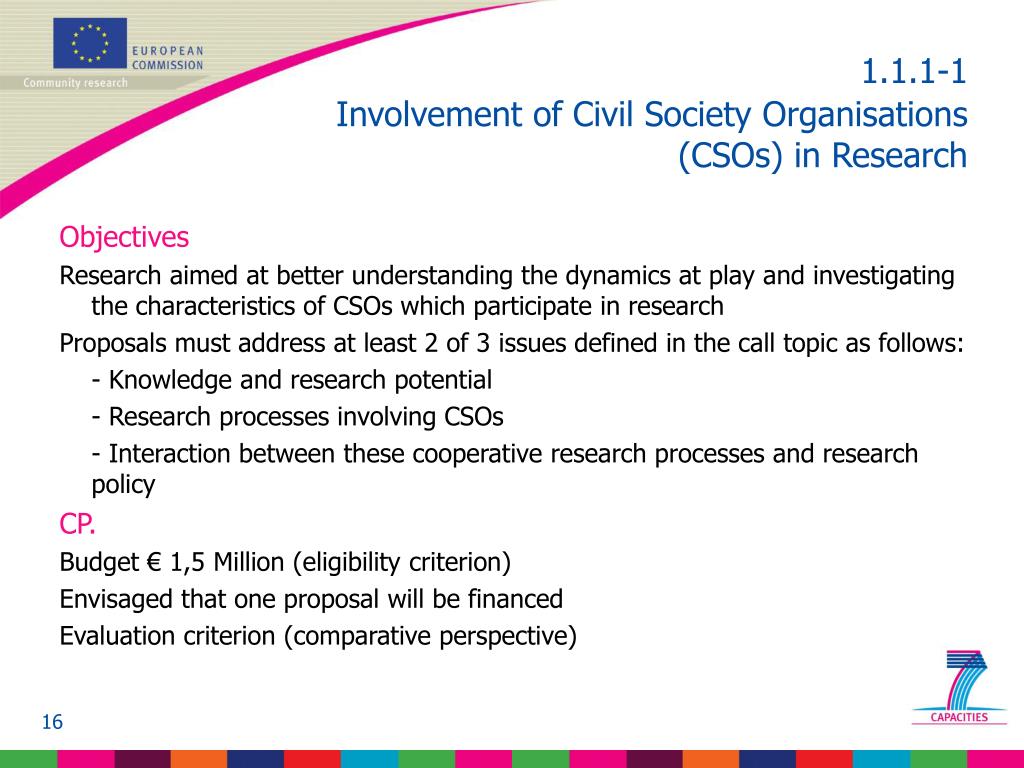 EUROPEAN COMMISSION
Community research

1.1.1-1
Involvement of Civil Society Organisations (CSOs) in Research

Objectives

Research aimed at better understanding the dynamics at play and investigating the characteristics of CSOs which participate in research

Proposals must address at least 2 of 3 issues defined in the call topic as follows:

- Knowledge and research potential

- Research processes involving CSOs

- Interaction between these cooperative research processes and research policy

CP.

Budget € 1,5 Million (eligibility criterion)

Envisaged that one proposal will be financed

Evaluation criterion (comparative perspective)

16

CAPACITIES